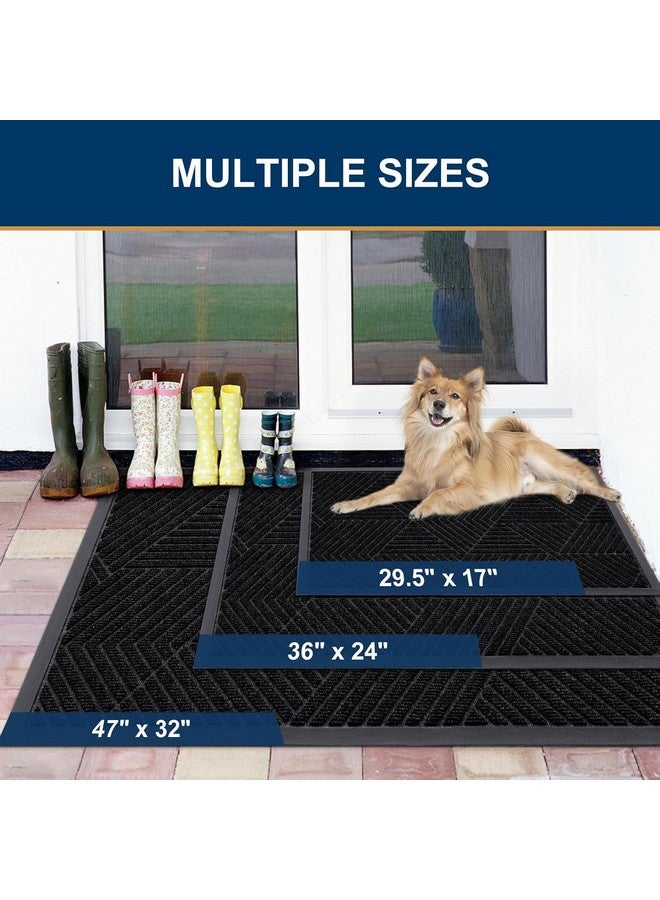 MULTIPLE SIZES

29.5" x 17"

36" x 24"

47" x 32"